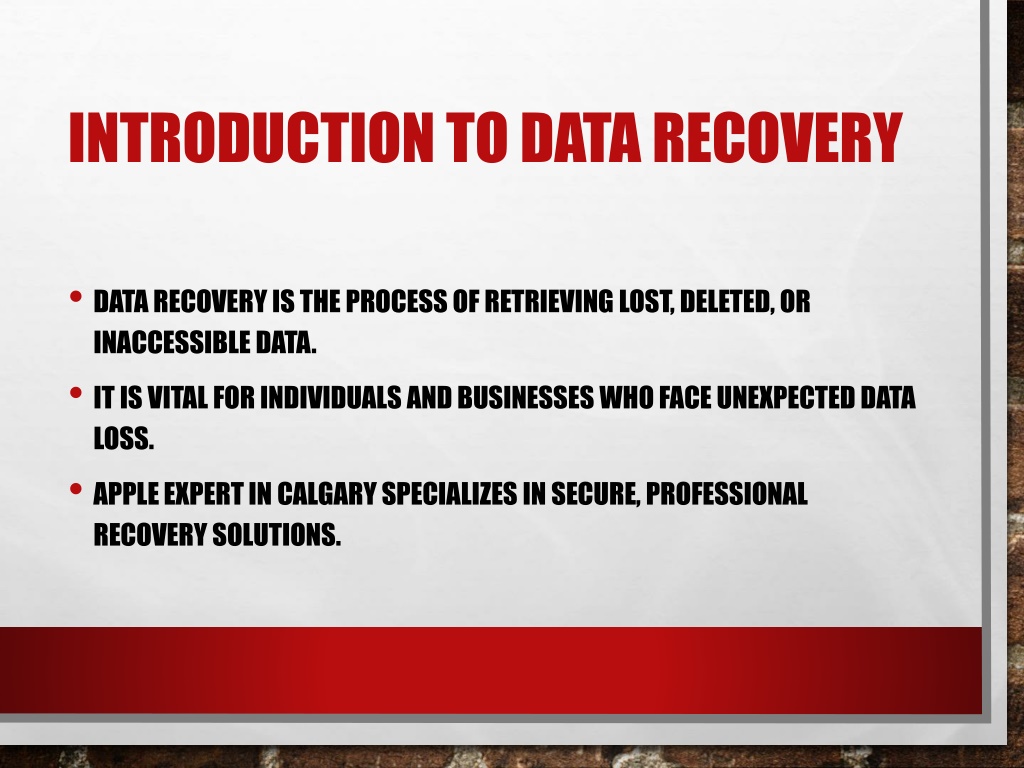 INTRODUCTION TO DATA RECOVERY

• DATA RECOVERY IS THE PROCESS OF RETRIEVING LOST, DELETED, OR INACCESSIBLE DATA.
• IT IS VITAL FOR INDIVIDUALS AND BUSINESSES WHO FACE UNEXPECTED DATA LOSS.
• APPLE EXPERT IN CALGARY SPECIALIZES IN SECURE, PROFESSIONAL RECOVERY SOLUTIONS.